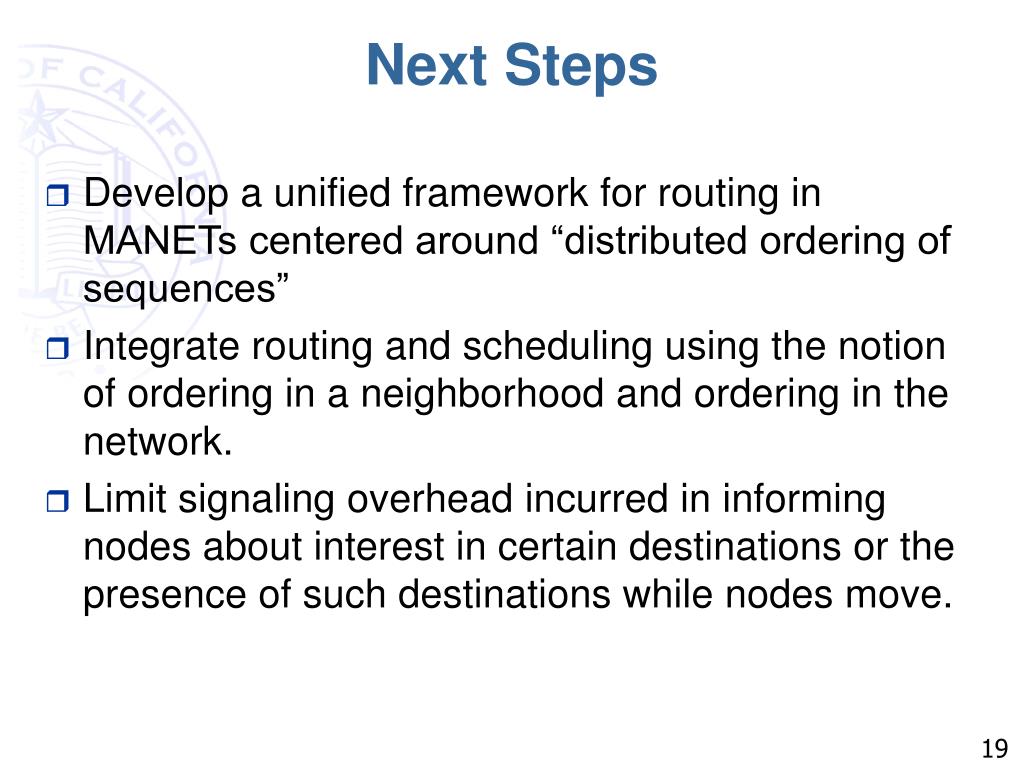 Next Steps

Develop a unified framework for routing in MANETs centered around “distributed ordering of sequences”

Integrate routing and scheduling using the notion of ordering in a neighborhood and ordering in the network.

Limit signaling overhead incurred in informing nodes about interest in certain destinations or the presence of such destinations while nodes move.

19